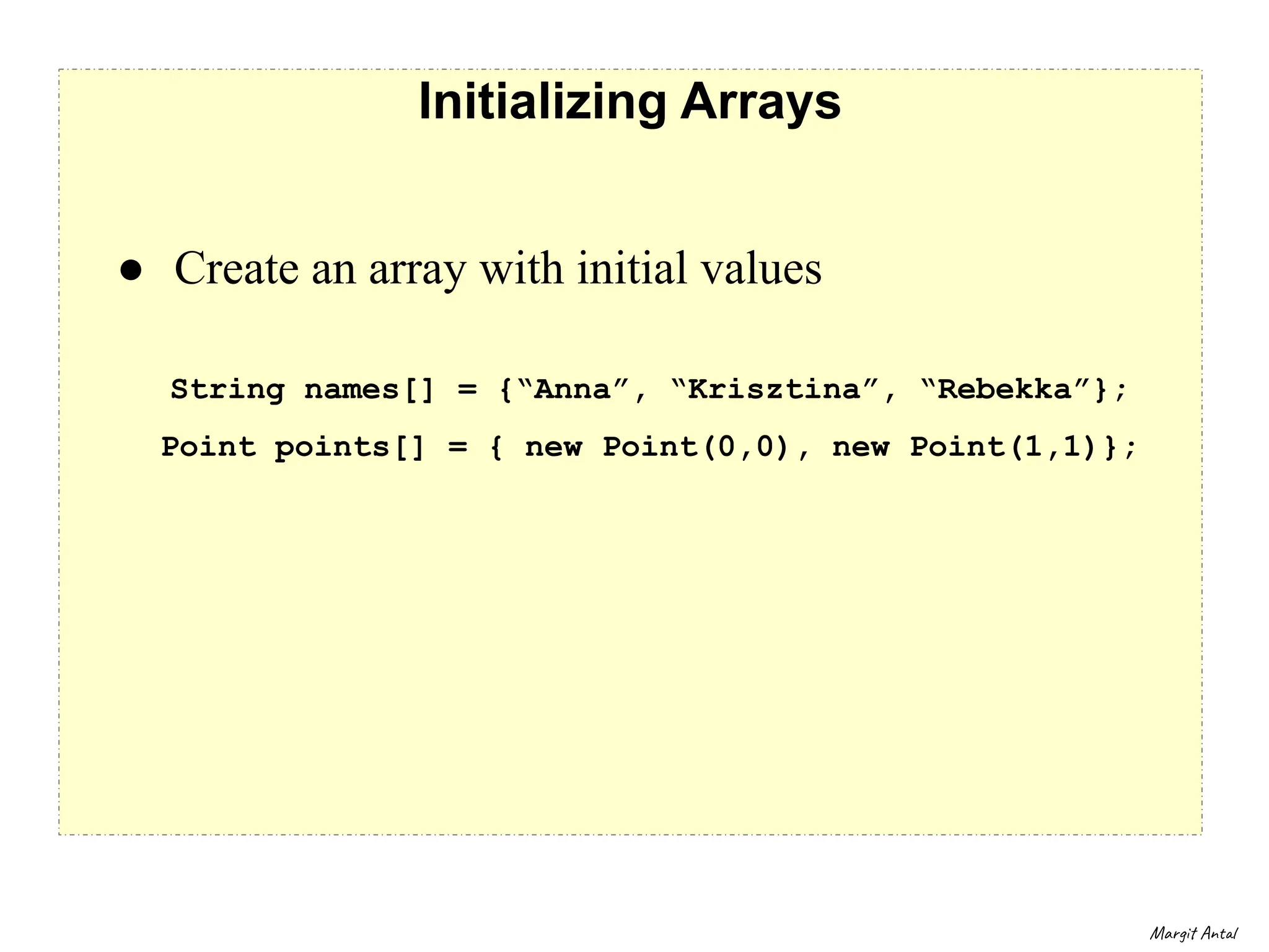 Initializing Arrays

● Create an array with initial values

String names[] = {“Anna”, “Krisztina”, “Rebekka”};

Point points[] = { new Point(0,0), new Point(1,1)};

Margit Antal